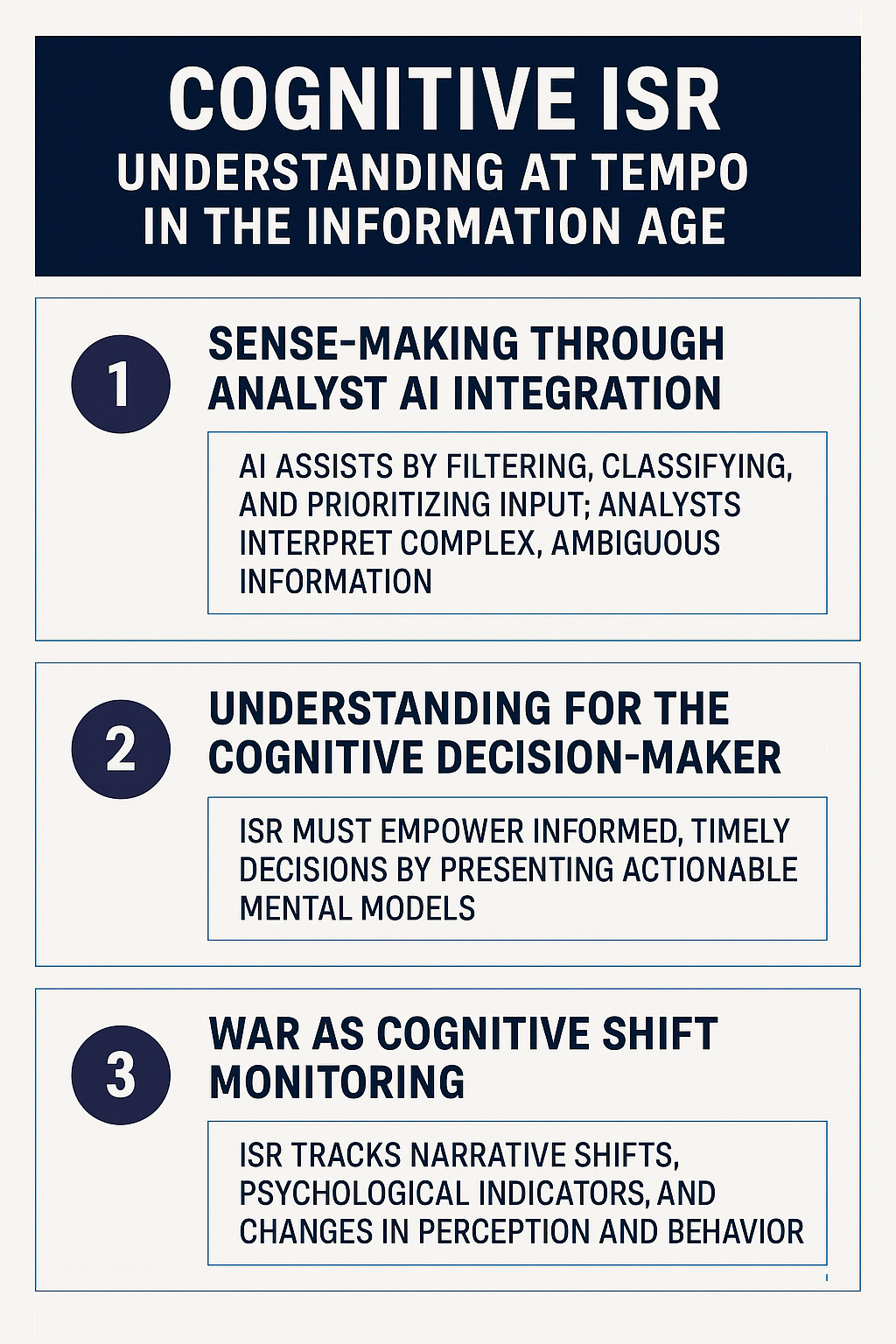 COGNITIVE ISR
UNDERSTANDING AT TEMPO IN THE INFORMATION AGE

1

SENSE-MAKING THROUGH ANALYST AI INTEGRATION

AI ASSISTS BY FILTERING, CLASSIFYING, AND PRIORITIZING INPUT; ANALYSTS INTERPRET COMPLEX, AMBIGUOUS INFORMATION

2

UNDERSTANDING FOR THE COGNITIVE DECISION-MAKER

ISR MUST EMPOWER INFORMED, TIMELY DECISIONS BY PRESENTING ACTIONABLE MENTAL MODELS

3

WAR AS COGNITIVE SHIFT MONITORING

ISR TRACKS NARRATIVE SHIFTS, PSYCHOLOGICAL INDICATORS, AND CHANGES IN PERCEPTION AND BEHAVIOR